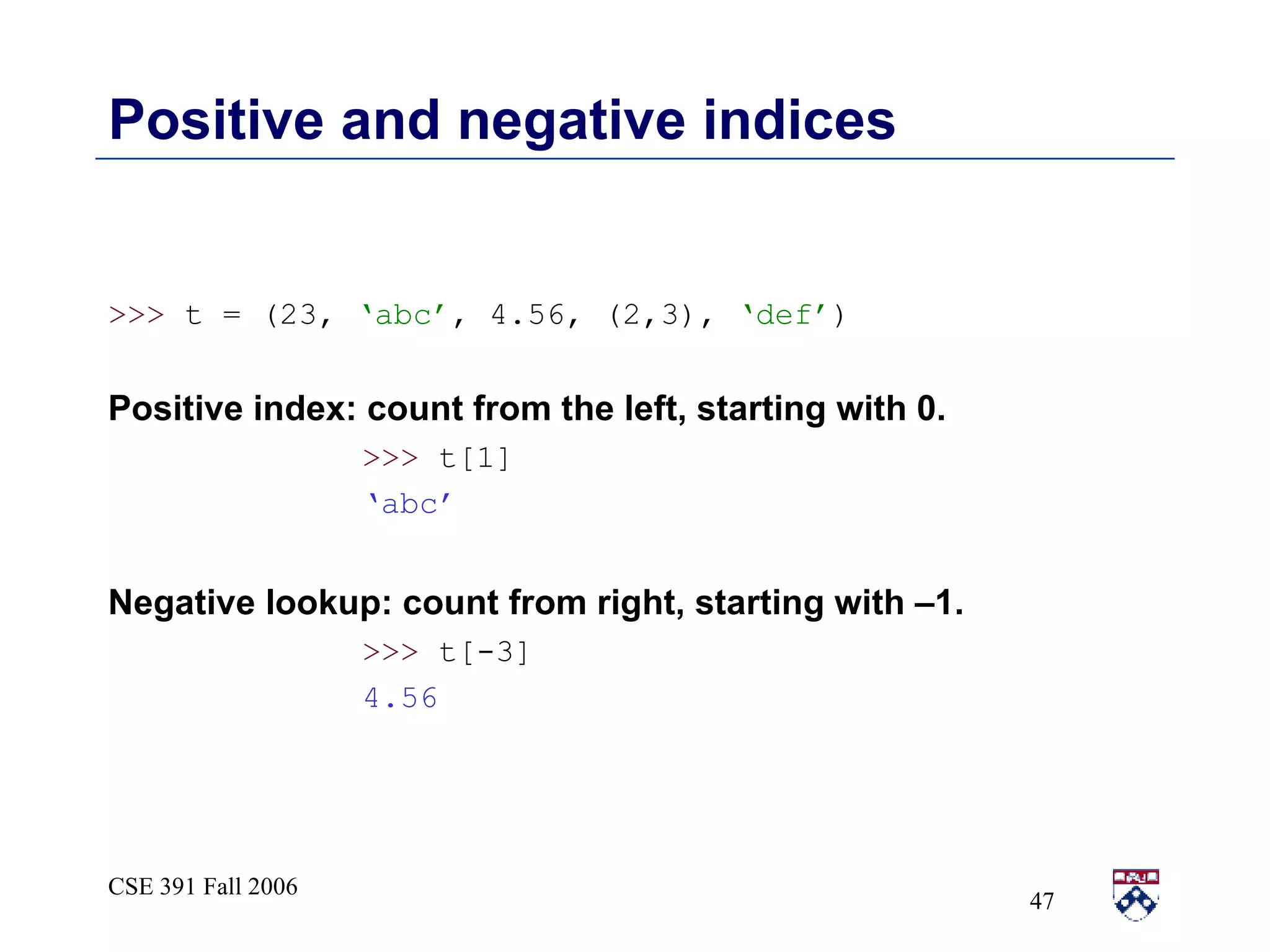 Positive and negative indices

>>> t = (23, ‘abc’, 4.56, (2,3), ‘def’)

Positive index: count from the left, starting with 0.

>>> t[1]
‘abc’

Negative lookup: count from right, starting with –1.

>>> t[-3]
4.56

CSE 391 Fall 2006

47